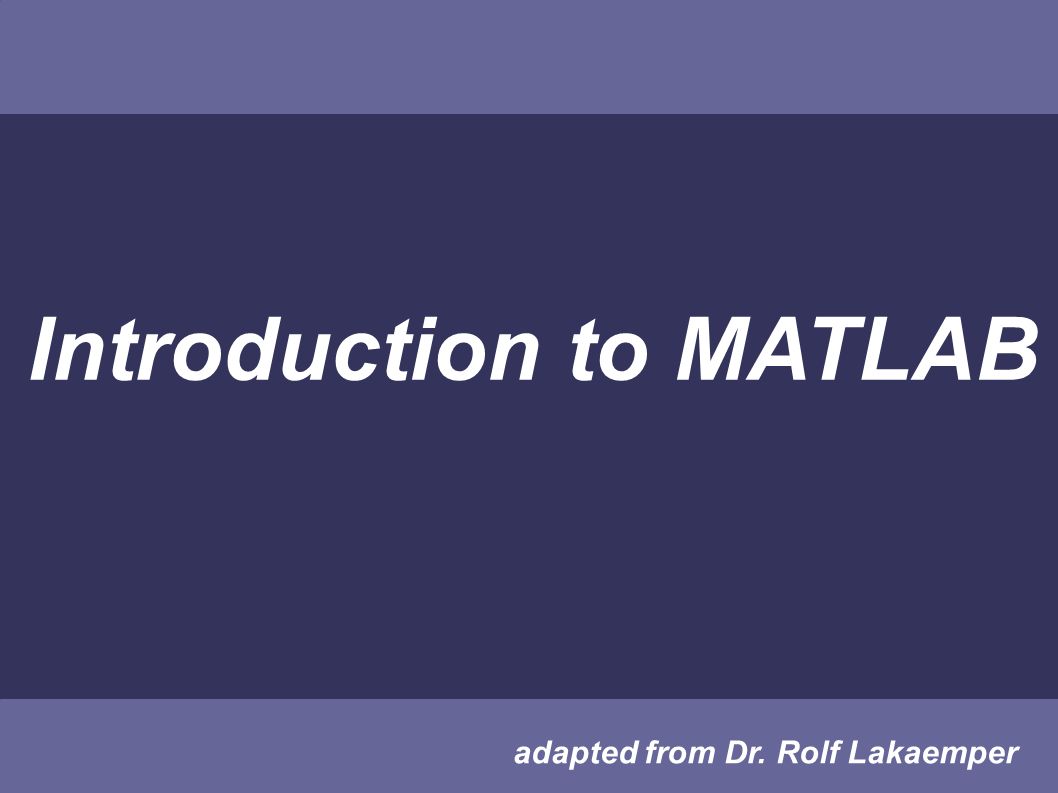 Introduction to MATLAB

adapted from Dr. Rolf Lakaemper